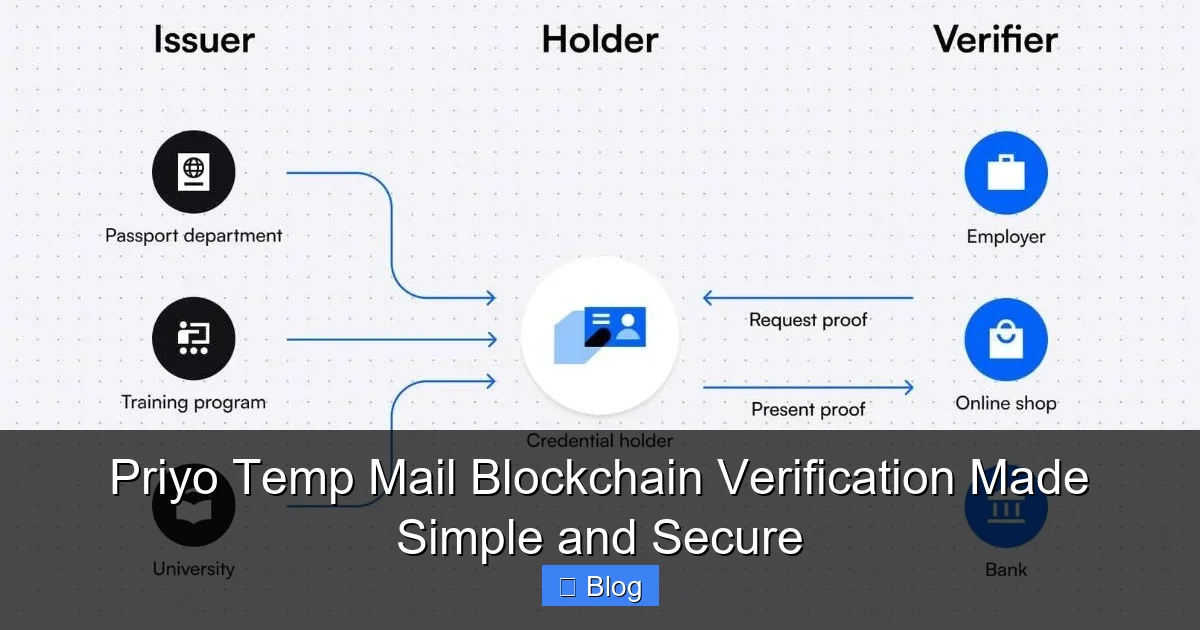 Issuer

Holder

Verifier

Passport department

Training program

University

Credential holder

Request proof

Present proof

Employer

Online shop

Bank

Priyo Temp Mail Blockchain Verification Made Simple and Secure

Blog